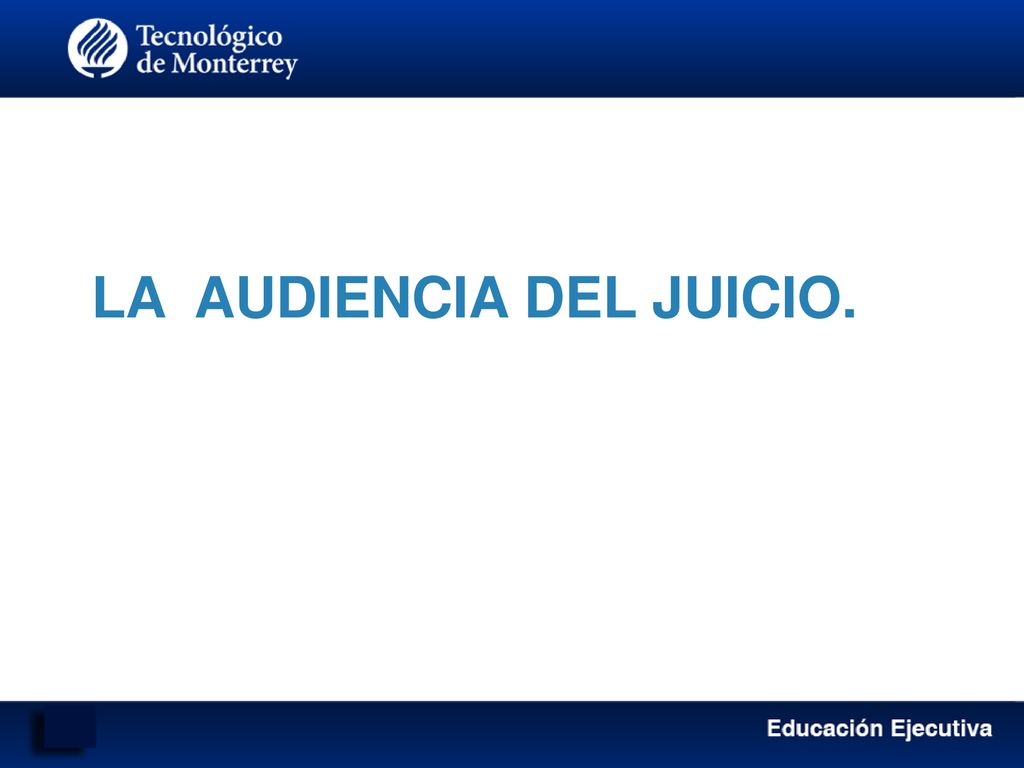 Tecnológico de Monterrey

LA AUDIENCIA DEL JUICIO.

Educación Ejecutiva